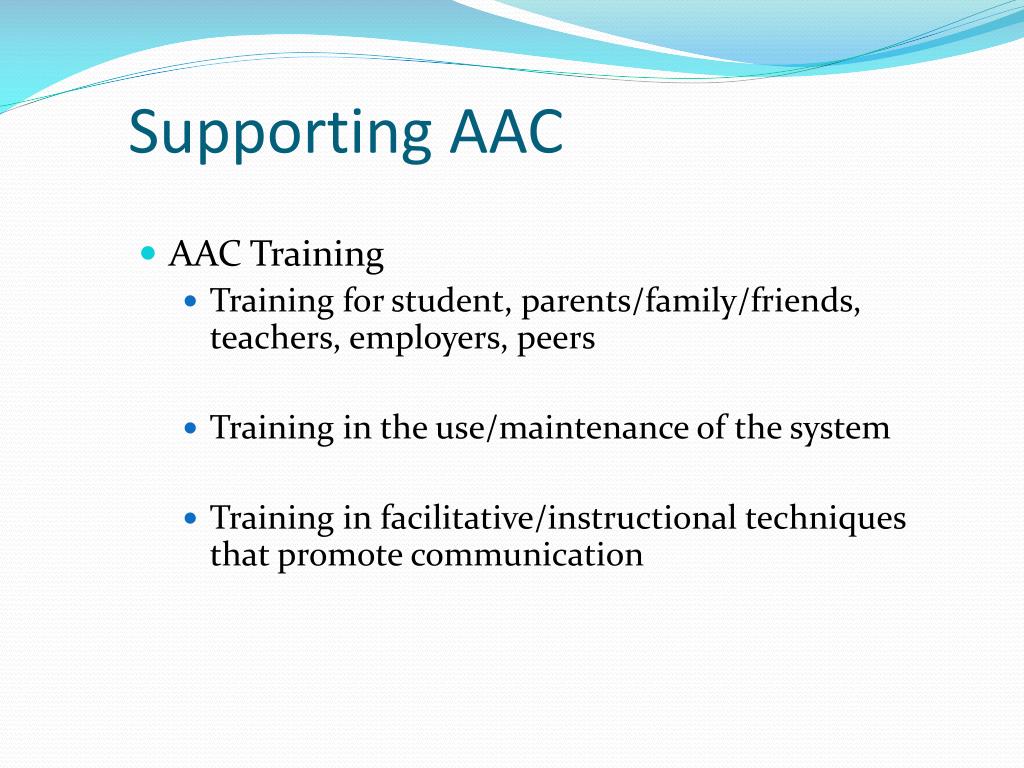 Supporting AAC

- AAC Training
  - Training for student, parents/family/friends, teachers, employers, peers
  - Training in the use/maintenance of the system
  - Training in facilitative/instructional techniques that promote communication